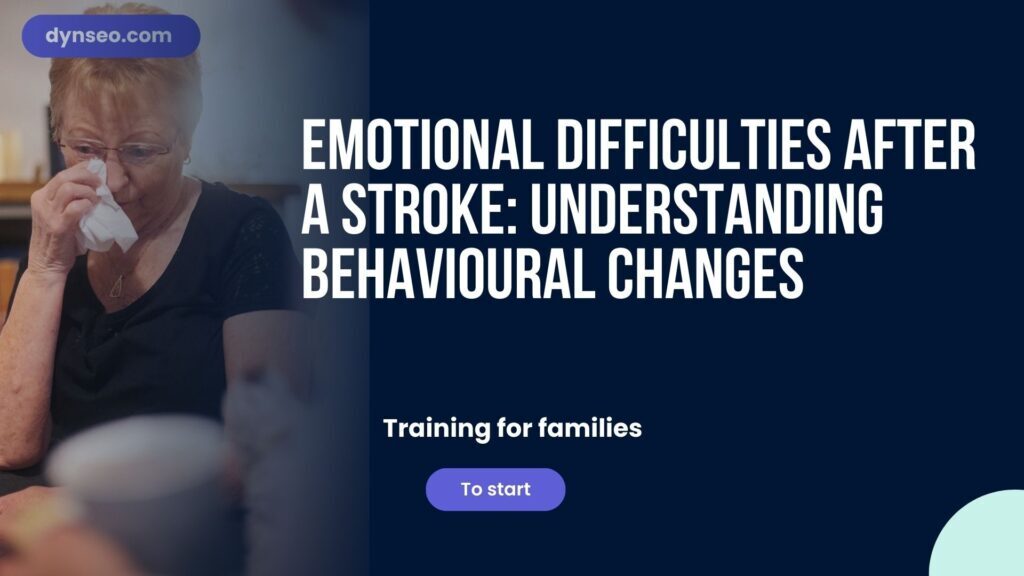 dynseo.com

EMOTIONAL DIFFICULTIES AFTER A STROKE: UNDERSTANDING BEHAVIOURAL CHANGES

Training for families

To start